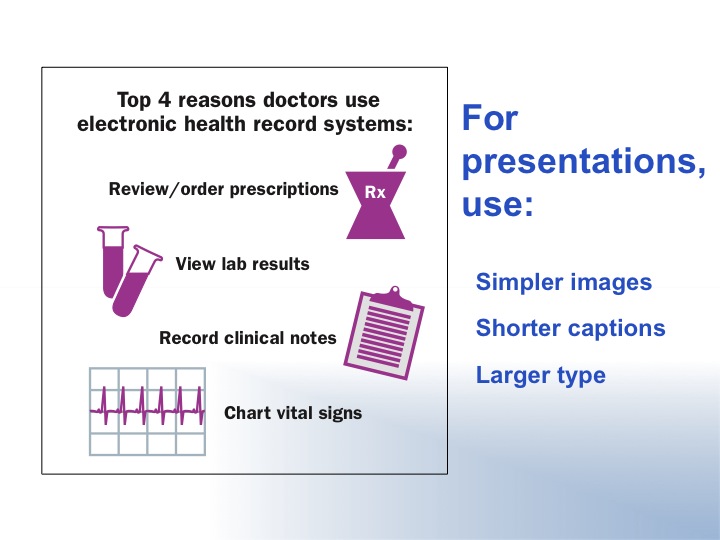 Top 4 reasons doctors use electronic health record systems:

Review/order prescriptions

Rx

View lab results

Record clinical notes

Chart vital signs

For presentations, use:

Simpler images

Shorter captions

Larger type